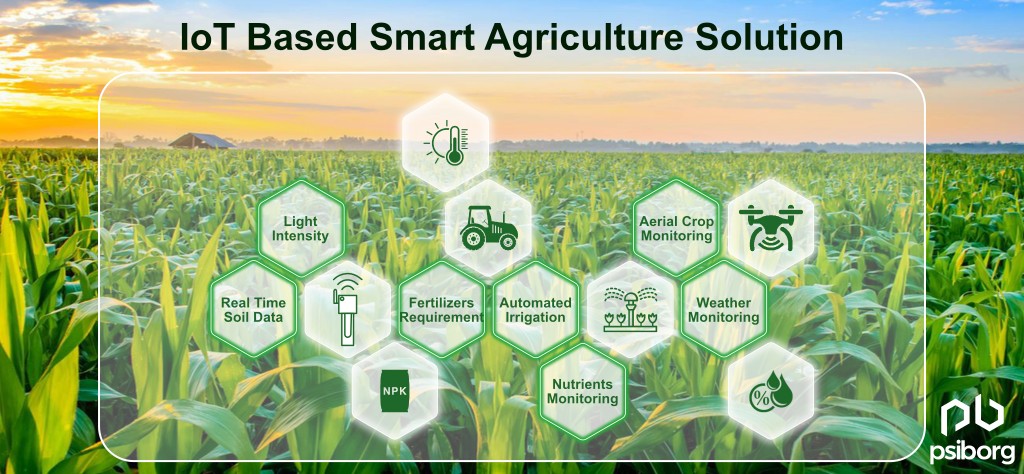 IoT Based Smart Agriculture Solution

Light Intensity

Aerial Crop Monitoring

Real Time Soil Data

Fertilizers Requirement

Automated Irrigation

Weather Monitoring

NPK

Nutrients Monitoring

%

psiborg